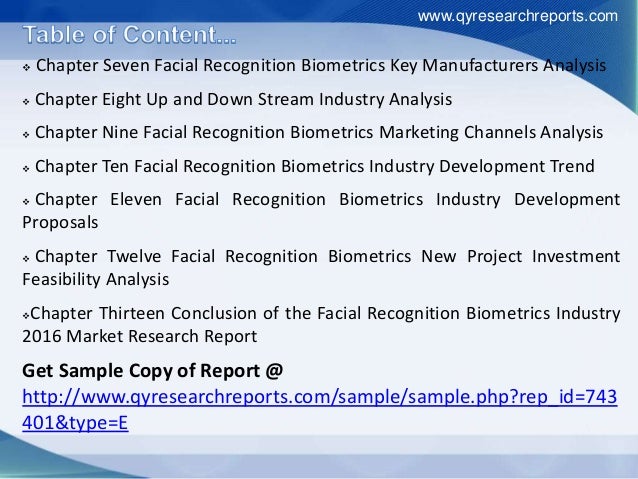 www.qyresearchreports.com

Table of Content...

❖ Chapter Seven Facial Recognition Biometrics Key Manufacturers Analysis

❖ Chapter Eight Up and Down Stream Industry Analysis

❖ Chapter Nine Facial Recognition Biometrics Marketing Channels Analysis

❖ Chapter Ten Facial Recognition Biometrics Industry Development Trend

❖ Chapter Eleven Facial Recognition Biometrics Industry Development Proposals

❖ Chapter Twelve Facial Recognition Biometrics New Project Investment Feasibility Analysis

❖Chapter Thirteen Conclusion of the Facial Recognition Biometrics Industry 2016 Market Research Report

Get Sample Copy of Report @
http://www.qyresearchreports.com/sample/sample.php?rep_id=743401&type=E